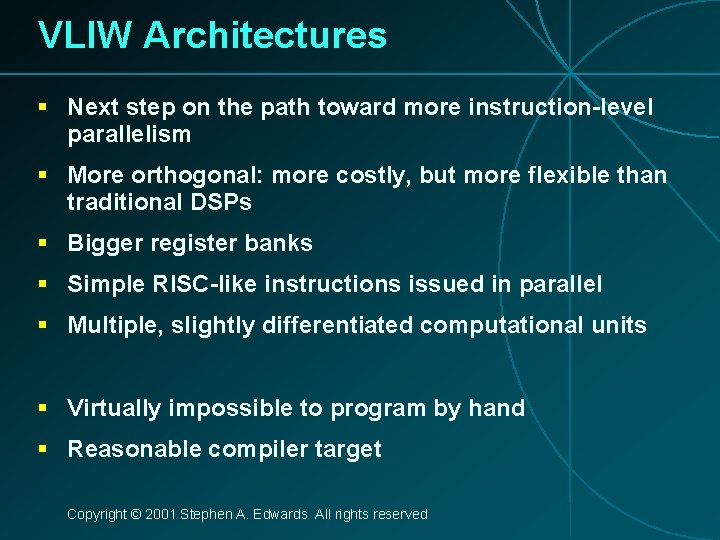 VLIW Architectures

▪ Next step on the path toward more instruction-level parallelism

▪ More orthogonal: more costly, but more flexible than traditional DSPs

▪ Bigger register banks

▪ Simple RISC-like instructions issued in parallel

▪ Multiple, slightly differentiated computational units

▪ Virtually impossible to program by hand

▪ Reasonable compiler target

Copyright © 2001 Stephen A. Edwards All rights reserved